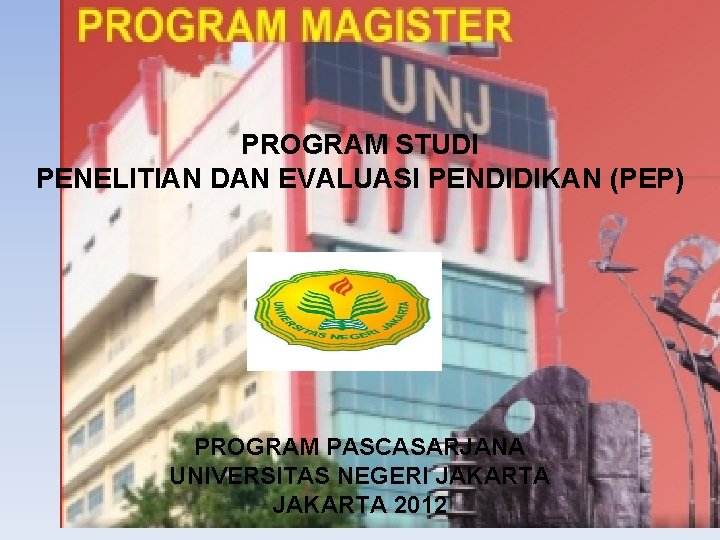 PROGRAM MAGISTER

UNJ

PROGRAM STUDI
PENELITIAN DAN EVALUASI PENDIDIKAN (PEP)

UNIVERSITAS NEGERI JAKARTA

PROGRAM PASCASARJANA
UNIVERSITAS NEGERI JAKARTA
JAKARTA 2012